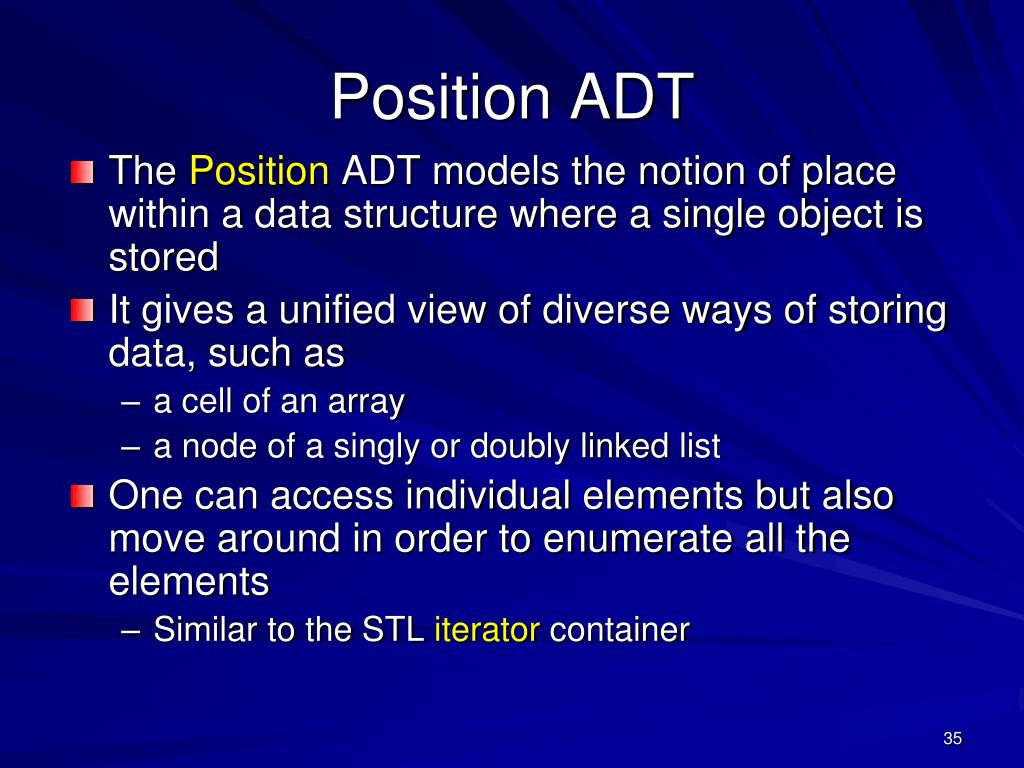 Position ADT

The Position ADT models the notion of place within a data structure where a single object is stored

It gives a unified view of diverse ways of storing data, such as
– a cell of an array
– a node of a singly or doubly linked list

One can access individual elements but also move around in order to enumerate all the elements
– Similar to the STL iterator container

35